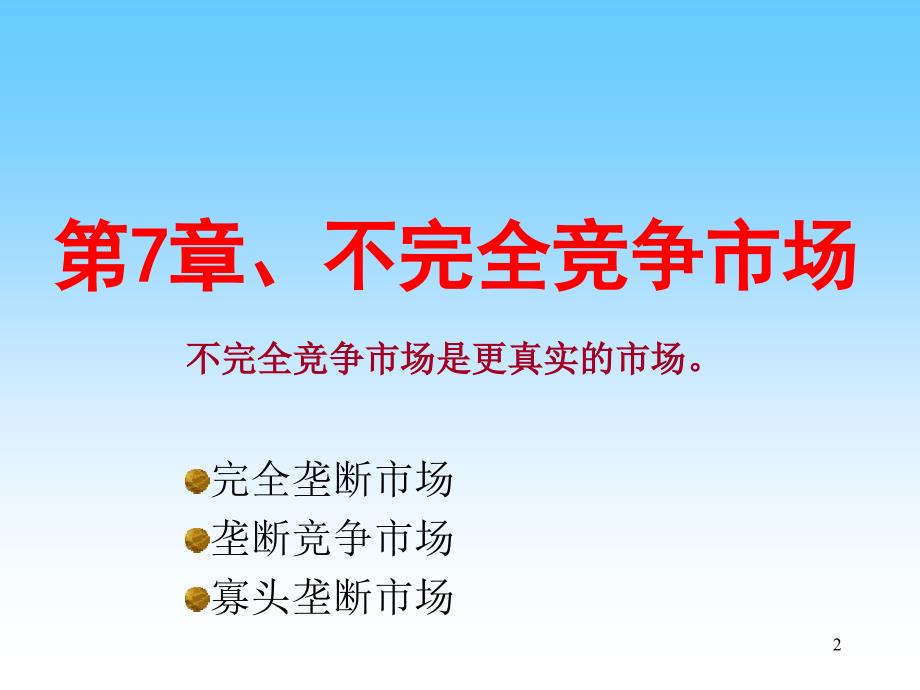 第7章、不完全竞争市场

不完全竞争市场是更真实的市场。

完全垄断市场
垄断竞争市场
寡头垄断市场

2